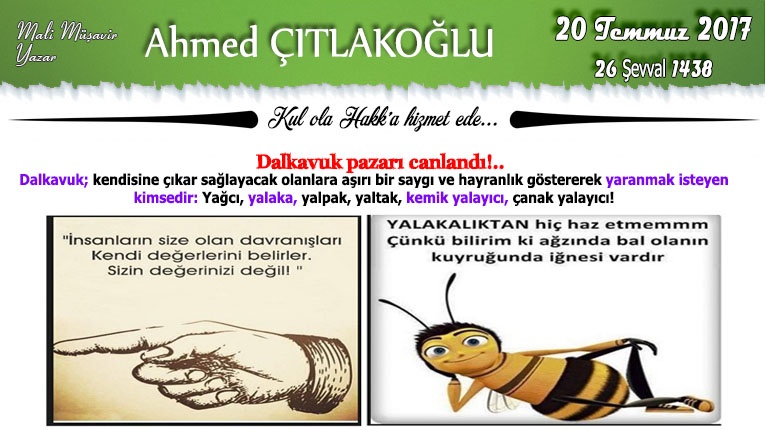 Mali Müşavir
Yazar

Ahmed ÇITLAKOĞLU

20 Temmuz 2017
26 Şevval 1438

Kul ola Hakk'a hizmet ede...

Dalkavuk pazarı canlandı!..

Dalkavuk; kendisine çıkar sağlayacak olanlara aşırı bir saygı ve hayranlık göstererek yaranmak isteyen kimsedir: Yağcı, yalaka, yalpak, yaltak, kemik yalayıcı, çanak yalayıcı!

"İnsanların size olan davranışları Kendi değerlerini belirler. Sizin değerinizi değil! "

YALAKALIKTAN hiç haz etmemmm Çünkü bilirim ki ağzında bal olanın kuyruğunda iğnesi vardır